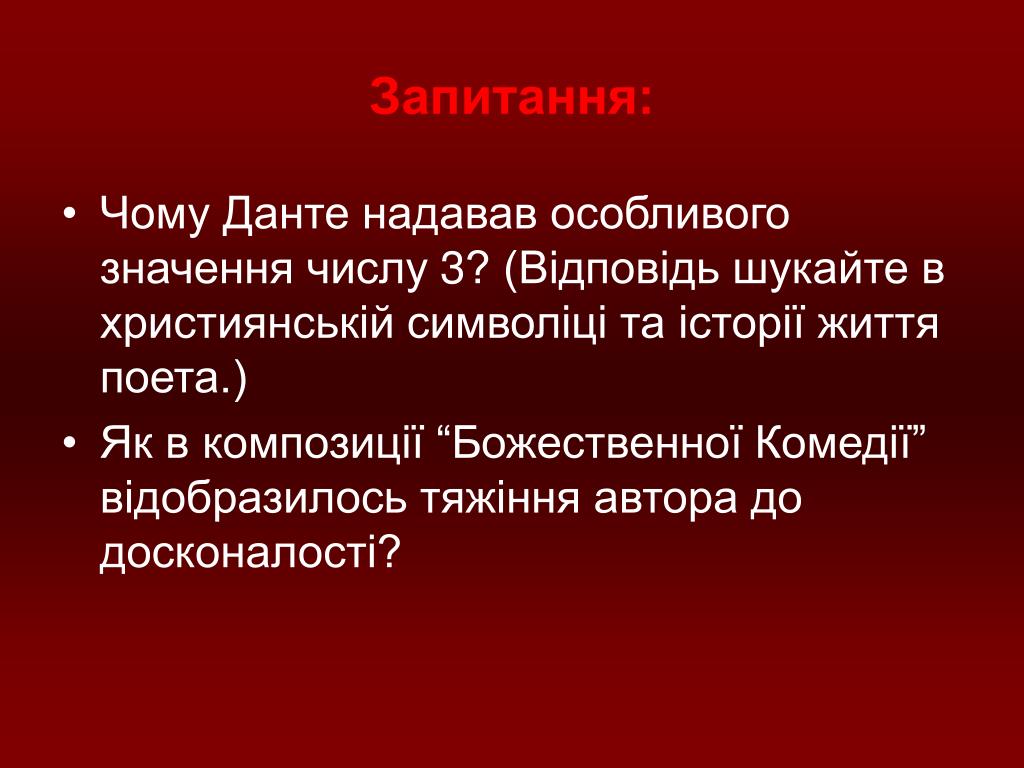 Запитання:

• Чому Данте надавав особливого значення числу 3? (Відповідь шукайте в християнській символіці та історії життя поета.)
• Як в композиції “Божественної Комедії” відобразилось тяжіння автора до досконалості?